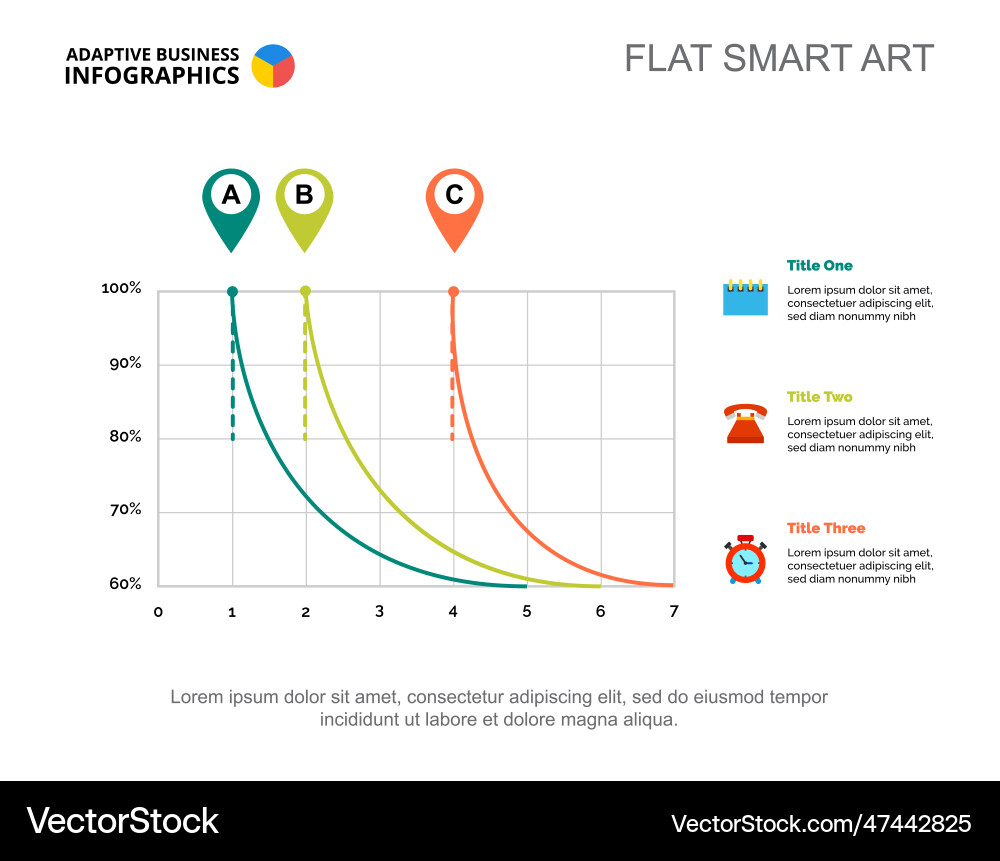 ADAPTIVE BUSINESS INFOGRAPHICS

FLAT SMART ART

A B C

100%
90%
80%
70%
60%

0 1 2 3 4 5 6 7

Title One
Lorem ipsum dolor sit amet, consectetuer adipiscing elit, sed diam nonummy nibh

Title Two
Lorem ipsum dolor sit amet, consectetuer adipiscing elit, sed diam nonummy nibh

Title Three
Lorem ipsum dolor sit amet, consectetuer adipiscing elit, sed diam nonummy nibh

Lorem ipsum dolor sit amet, consectetur adipiscing elit, sed do eiusmod tempor incididunt ut labore et dolore magna aliqua.

VectorStock

VectorStock.com/47442825